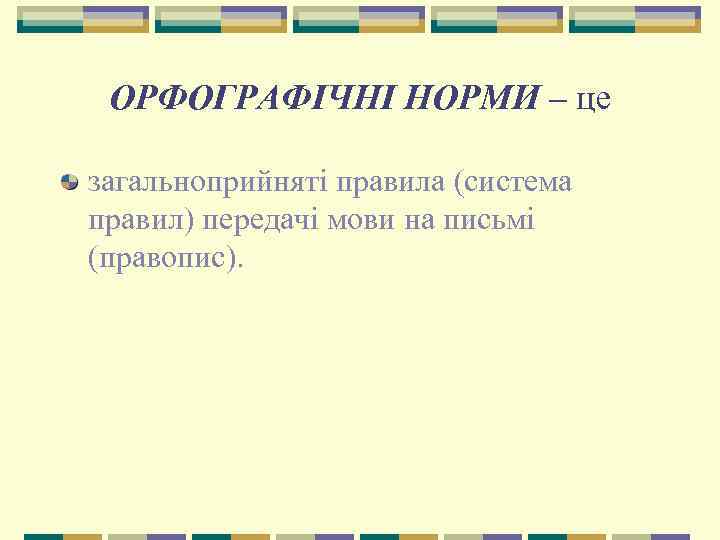 ОРФОГРАФІЧНІ НОРМИ – це

загальноприйняті правила (система правил) передачі мови на письмі (правопис).